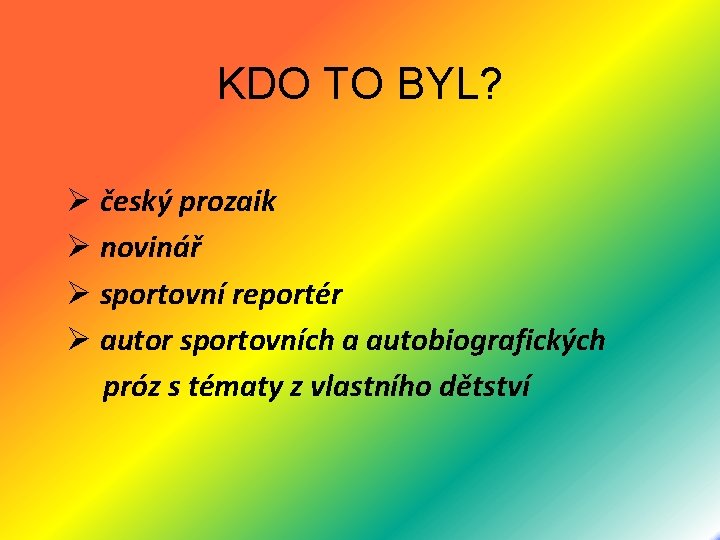 KDO TO BYL?

➢ český prozaik
➢ novinář
➢ sportovní reportér
➢ autor sportovních a autobiografických próz s tématy z vlastního dětství